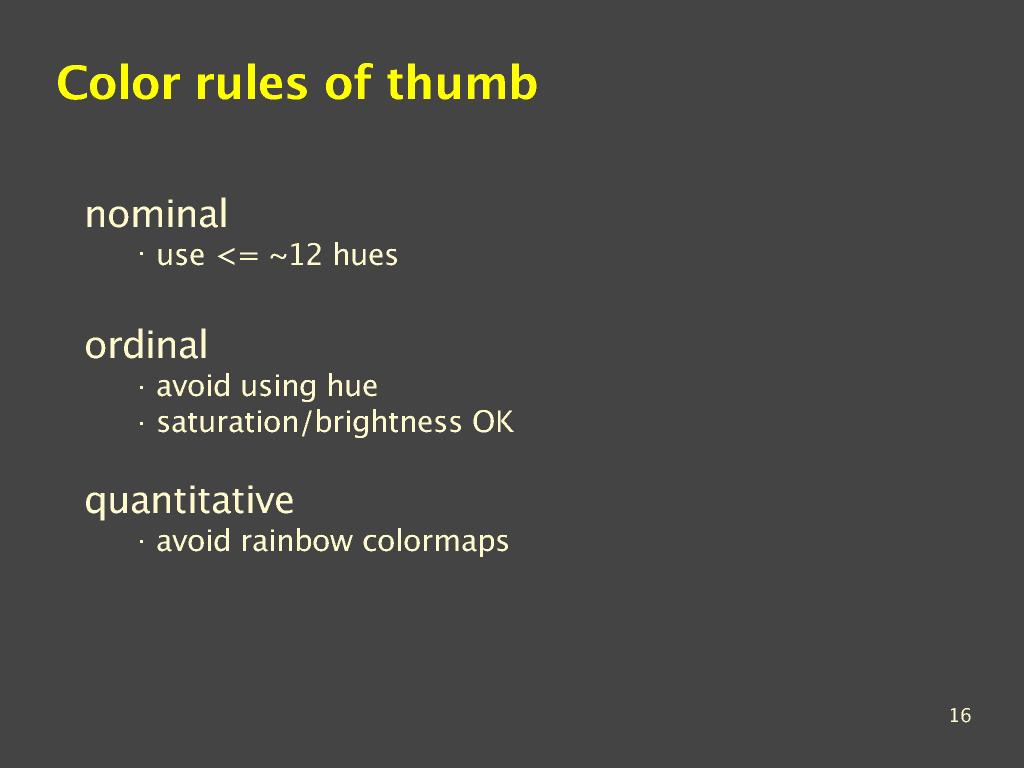 Color rules of thumb

nominal
· use <= ~12 hues

ordinal
· avoid using hue
· saturation/brightness OK

quantitative
· avoid rainbow colormaps

16